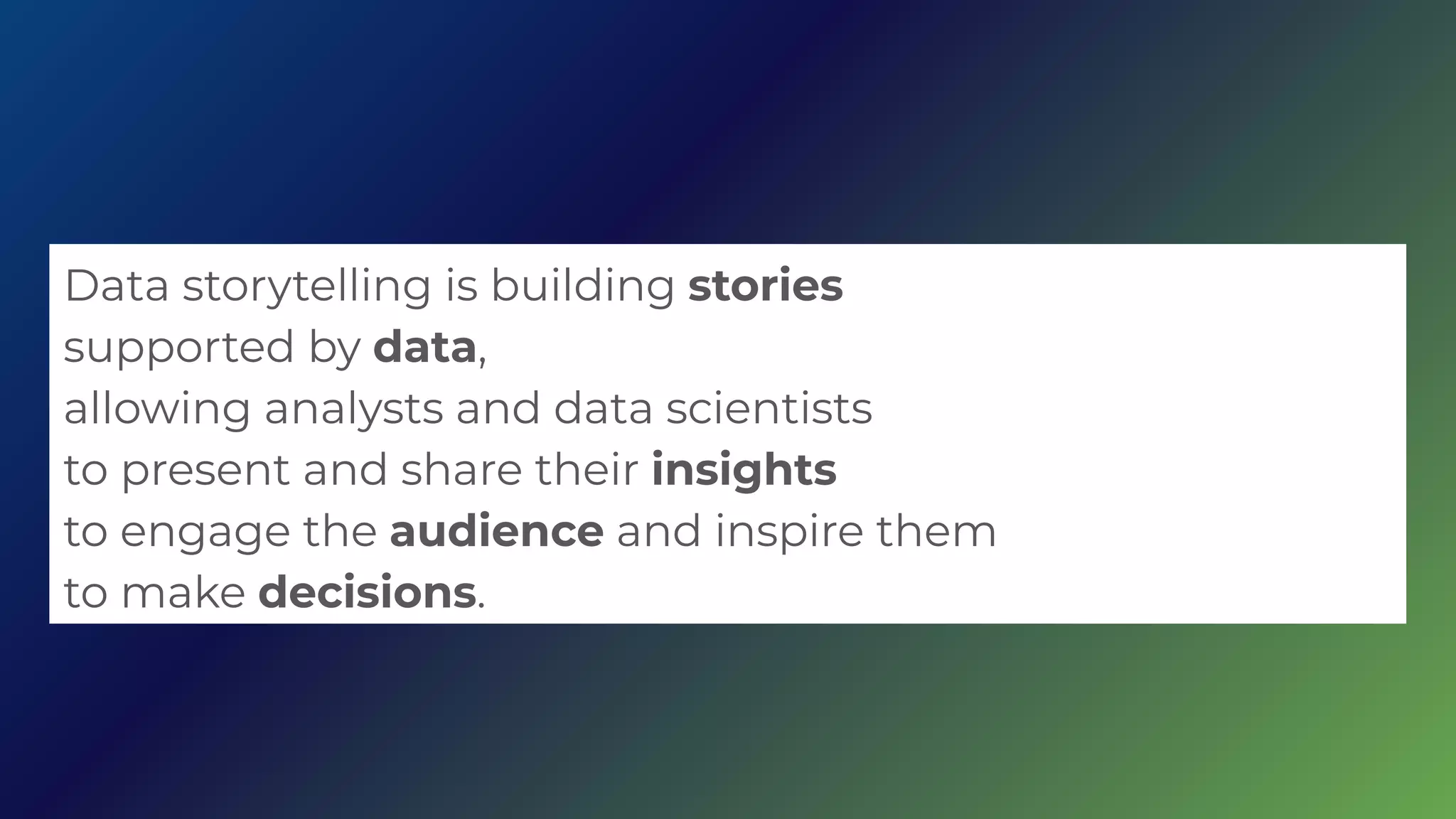 Data storytelling is building stories supported by data, allowing analysts and data scientists to present and share their insights to engage the audience and inspire them to make decisions.